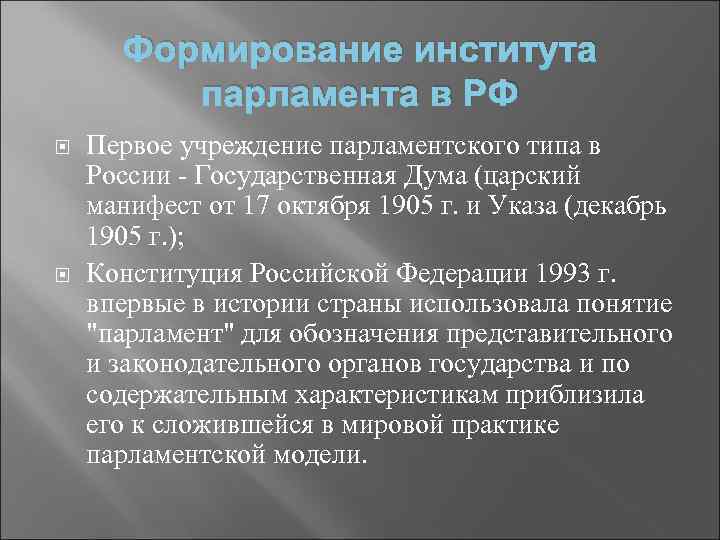 Формирование института парламента в РФ

Первое учреждение парламентского типа в России - Государственная Дума (царский манифест от 17 октября 1905 г. и Указа (декабрь 1905 г.);

Конституция Российской Федерации 1993 г. впервые в истории страны использовала понятие "парламент" для обозначения представительного и законодательного органов государства и по содержательным характеристикам приблизила его к сложившейся в мировой практике парламентской модели.